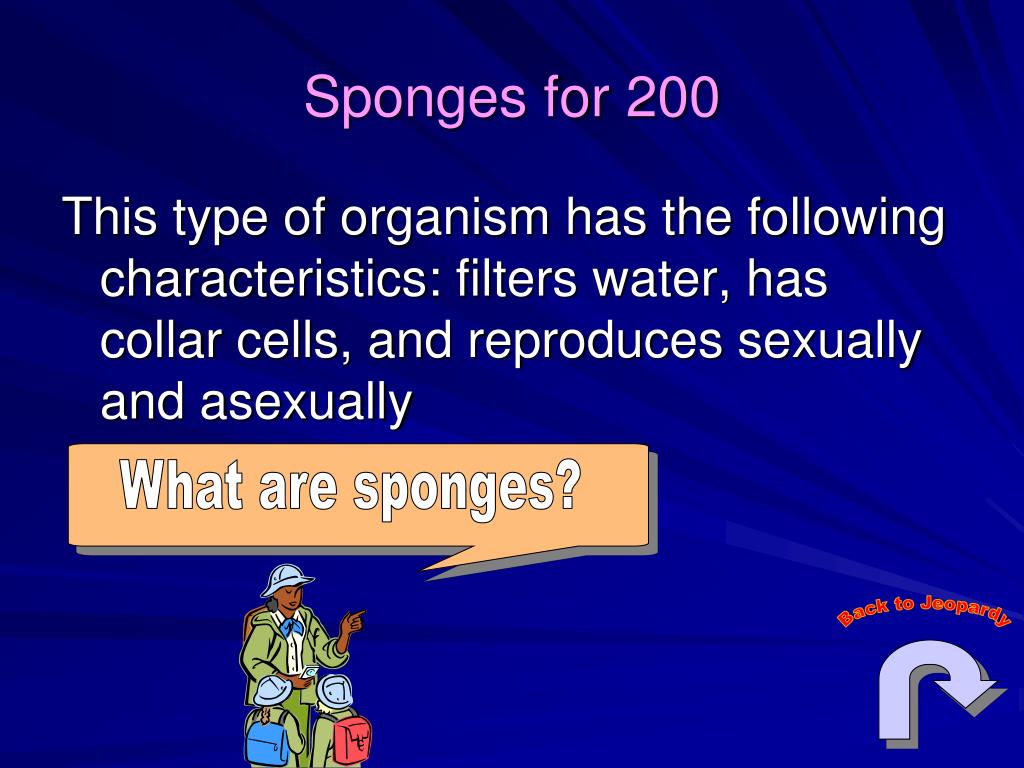 Sponges for 200

This type of organism has the following characteristics: filters water, has collar cells, and reproduces sexually and asexually

What are sponges?

Back to Jeopardy